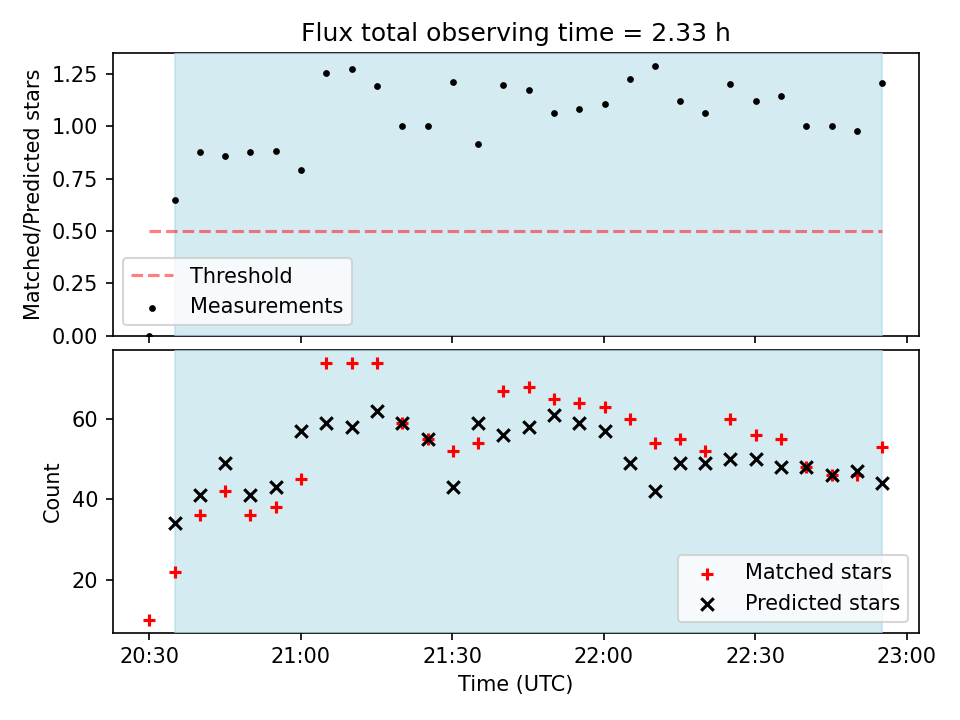 Flux total observing time = 2.33 h

Matched/Predicted stars
1.25
1.00
0.75
0.50
0.25
0.00

Threshold
Measurements

Count
60
40
20

Matched stars
Predicted stars

20:30
21:00
21:30
22:00
22:30
23:00
Time (UTC)